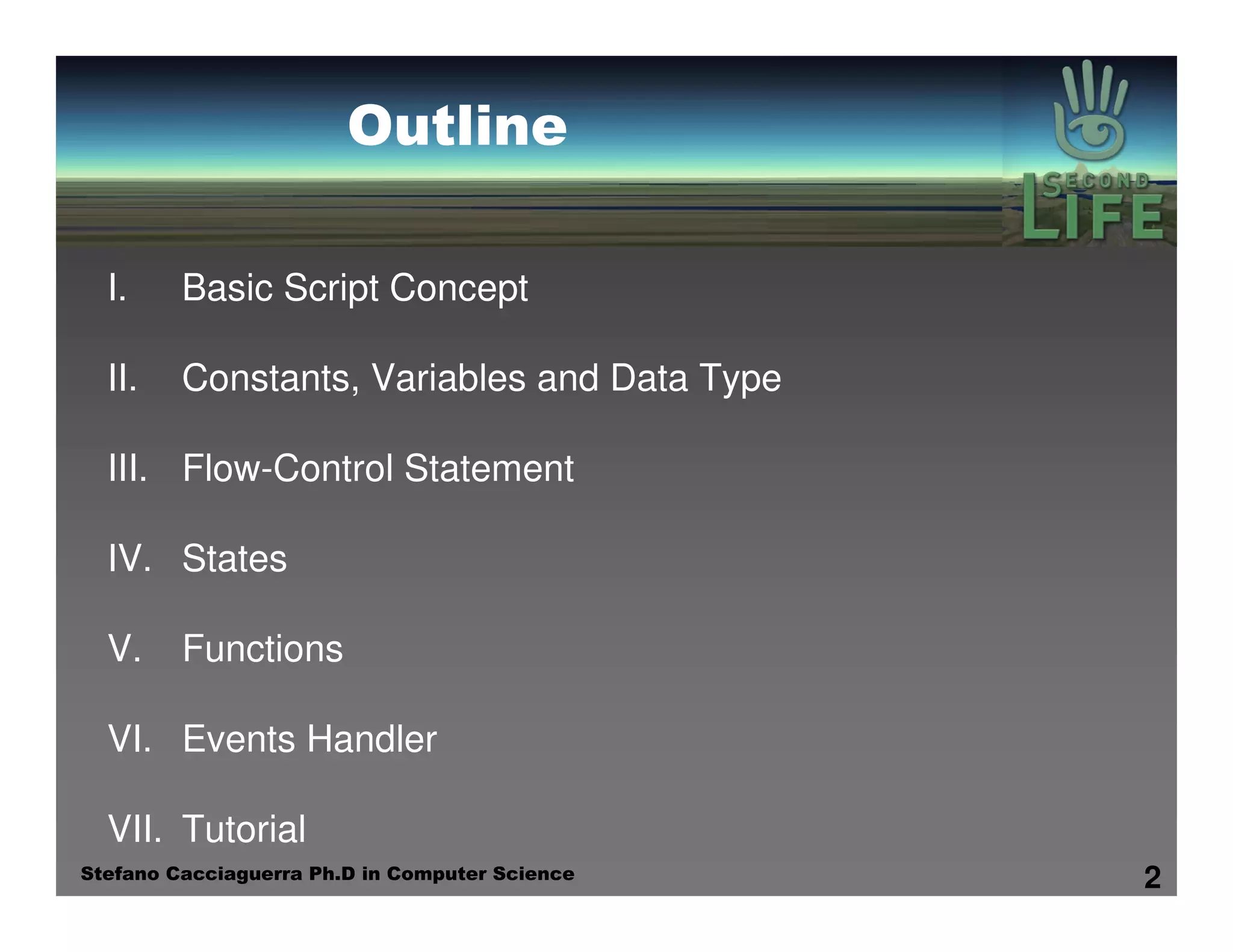 Outline

SECOND LIFE

I. Basic Script Concept

II. Constants, Variables and Data Type

III. Flow-Control Statement

IV. States

V. Functions

VI. Events Handler

VII. Tutorial

Stefano Cacciaguerra Ph.D in Computer Science

2